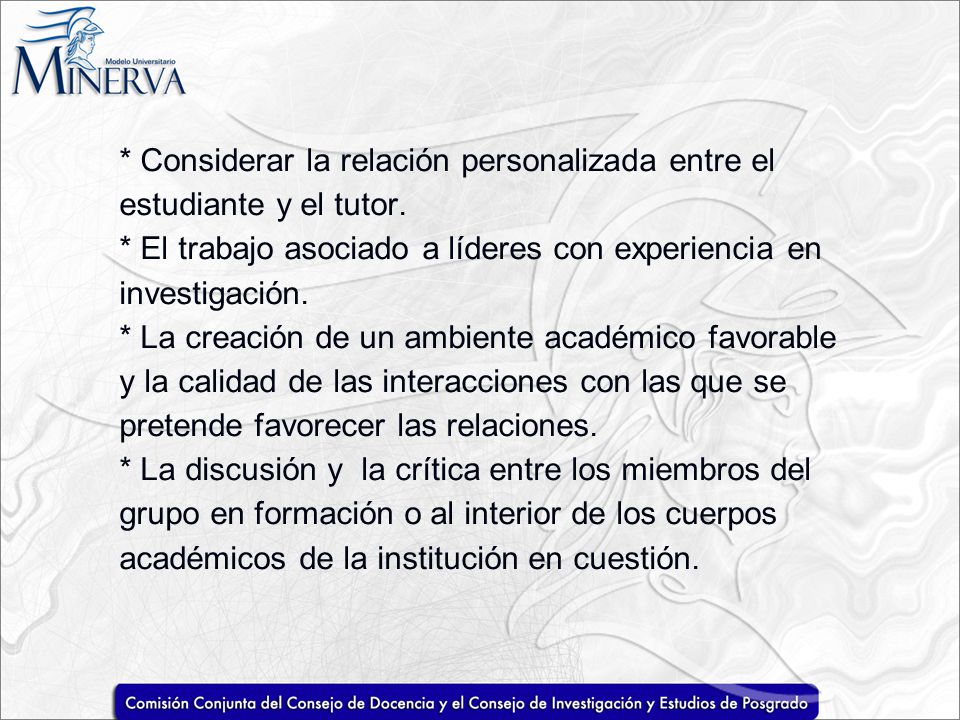 Modelo Universitario
MINERVA

* Considerar la relación personalizada entre el estudiante y el tutor.
* El trabajo asociado a líderes con experiencia en investigación.
* La creación de un ambiente académico favorable y la calidad de las interacciones con las que se pretende favorecer las relaciones.
* La discusión y la crítica entre los miembros del grupo en formación o al interior de los cuerpos académicos de la institución en cuestión.

Comisión Conjunta del Consejo de Docencia y el Consejo de Investigación y Estudios de Posgrado